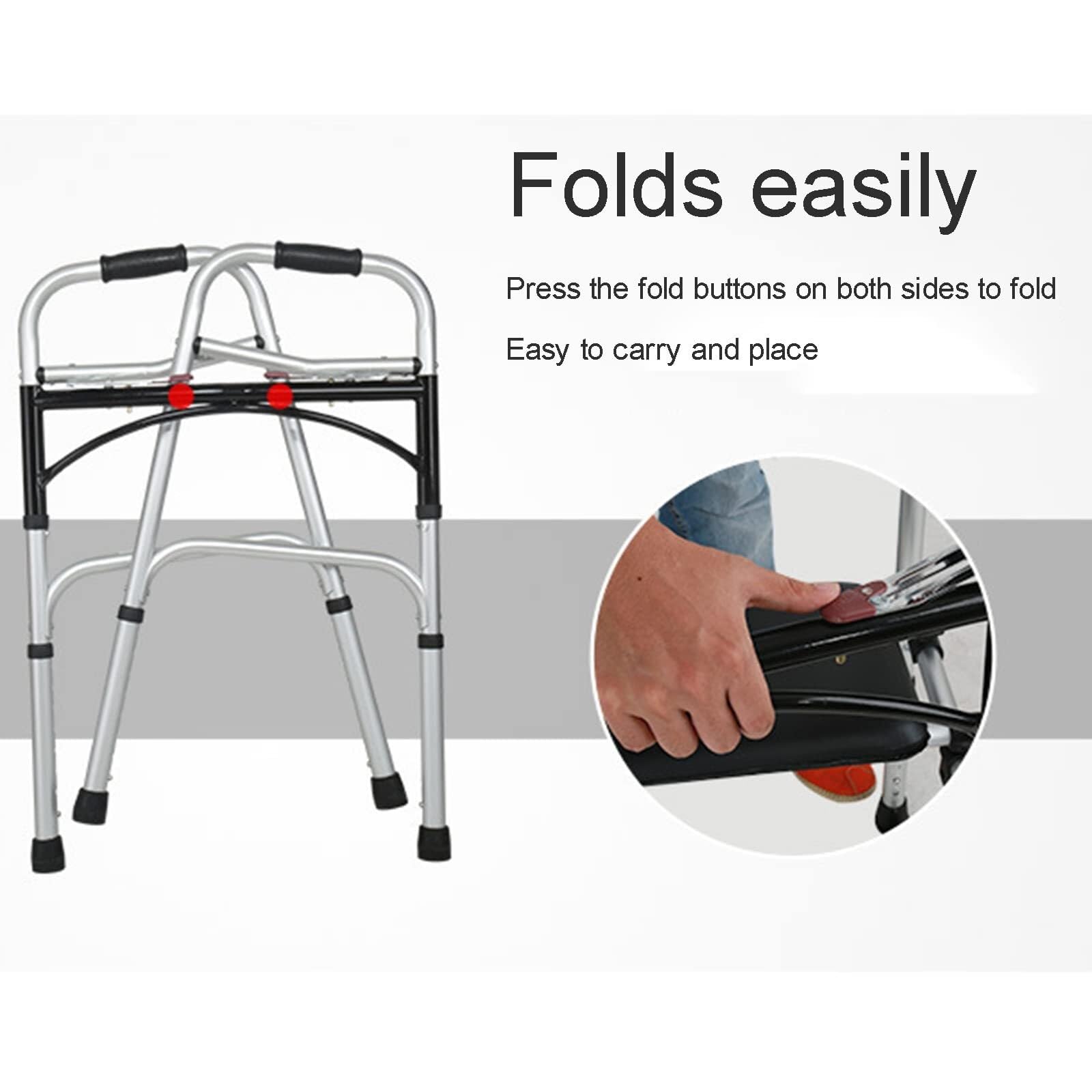 Folds easily

Press the fold buttons on both sides to fold

Easy to carry and place